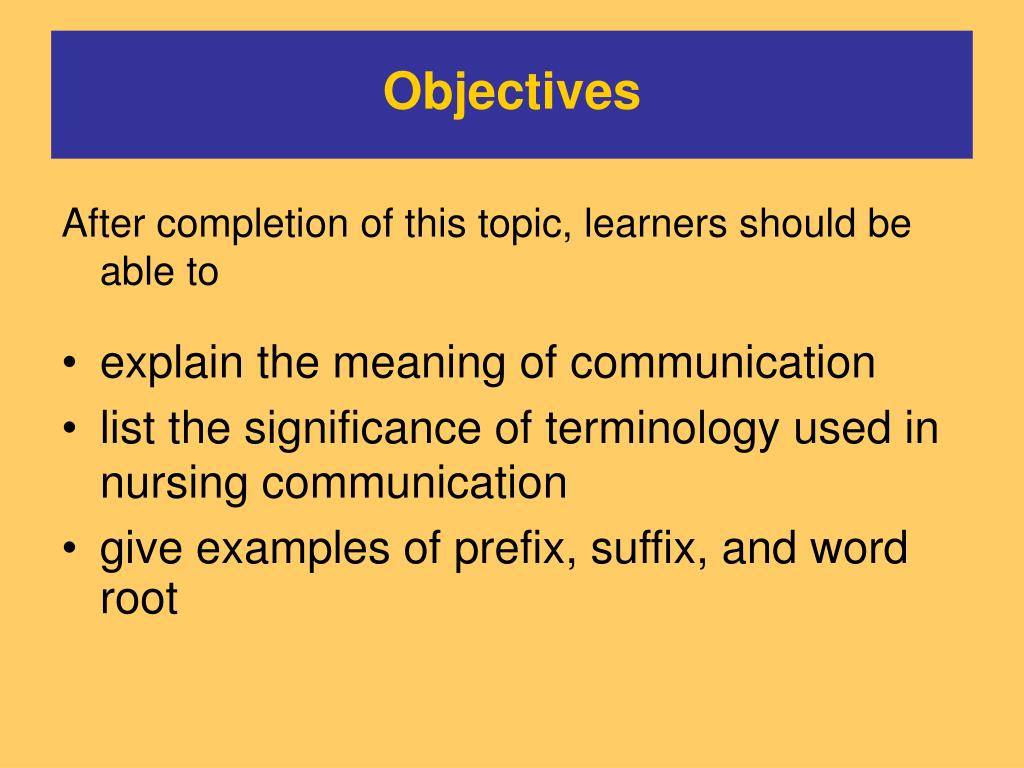 Objectives

After completion of this topic, learners should be able to

• explain the meaning of communication
• list the significance of terminology used in nursing communication
• give examples of prefix, suffix, and word root